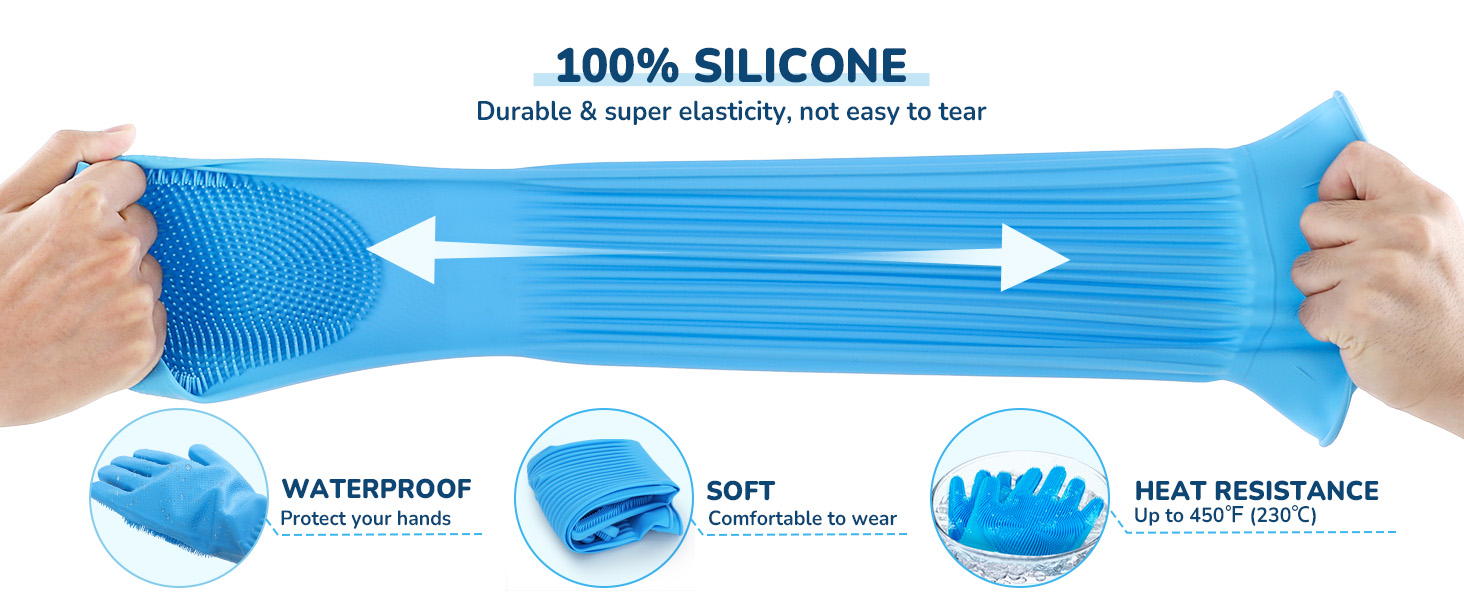 100% SILICONE
Durable & super elasticity, not easy to tear

WATERPROOF
Protect your hands

SOFT
Comfortable to wear

HEAT RESISTANCE
Up to 450°F (230°C)